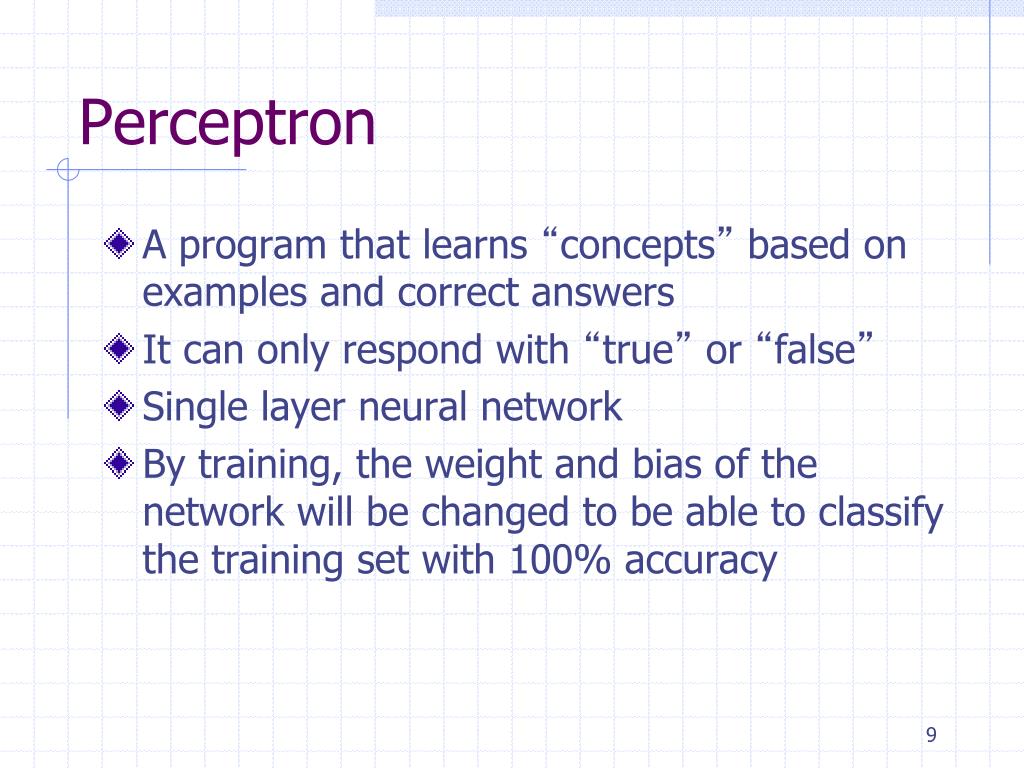 Perceptron

A program that learns “concepts” based on examples and correct answers

It can only respond with “true” or “false”

Single layer neural network

By training, the weight and bias of the network will be changed to be able to classify the training set with 100% accuracy

9